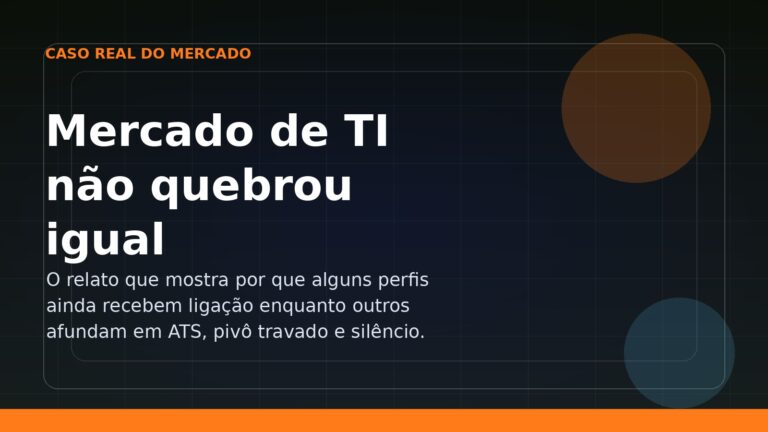 CASO REAL DO MERCADO

Mercado de TI não quebrou igual

O relato que mostra por que alguns perfis ainda recebem ligação enquanto outros afundam em ATS, pivô travado e silêncio.